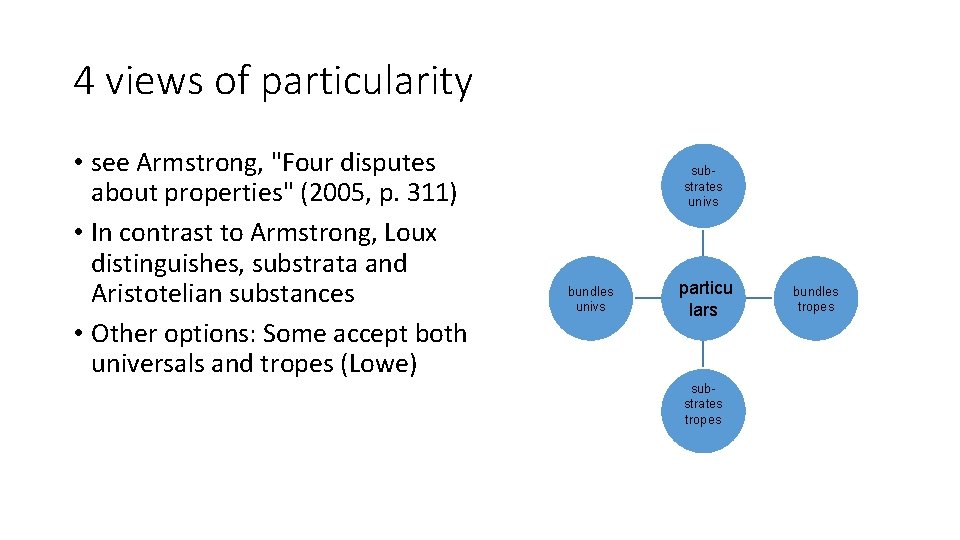 4 views of particularity

• see Armstrong, "Four disputes about properties" (2005, p. 311)
• In contrast to Armstrong, Loux distinguishes, substrata and Aristotelian substances
• Other options: Some accept both universals and tropes (Lowe)

sub-strates univs

bundles univs

particu lars

bundles tropes

sub-strates tropes